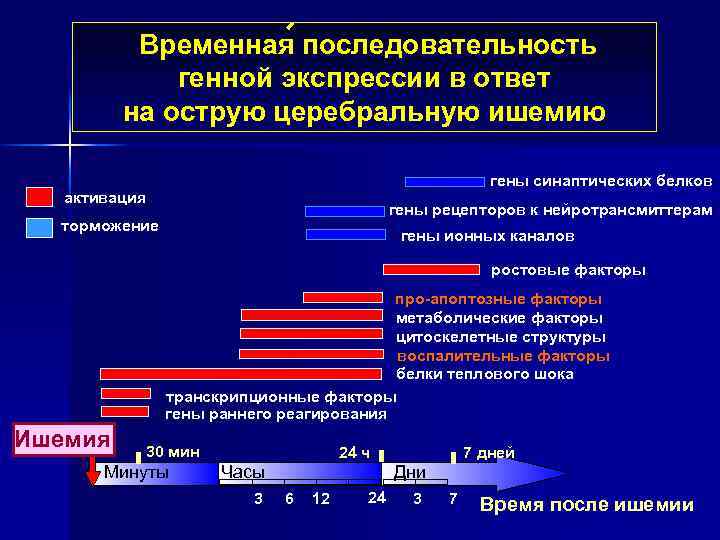 Временная последовательность генной экспрессии в ответ на острую церебральную ишемию

активация
торможение

гены синаптических белков
гены рецепторов к нейротрансмиттерам
гены ионных каналов
ростовые факторы
про-апоптозные факторы
метаболические факторы
цитоскелетные структуры
воспалительные факторы
белки теплового шока
транскрипционные факторы
гены раннего реагирования

Ишемия
30 мин
24 ч
7 дней
Минуты
Часы
Дни
3
6
12
24
3
7
Время после ишемии